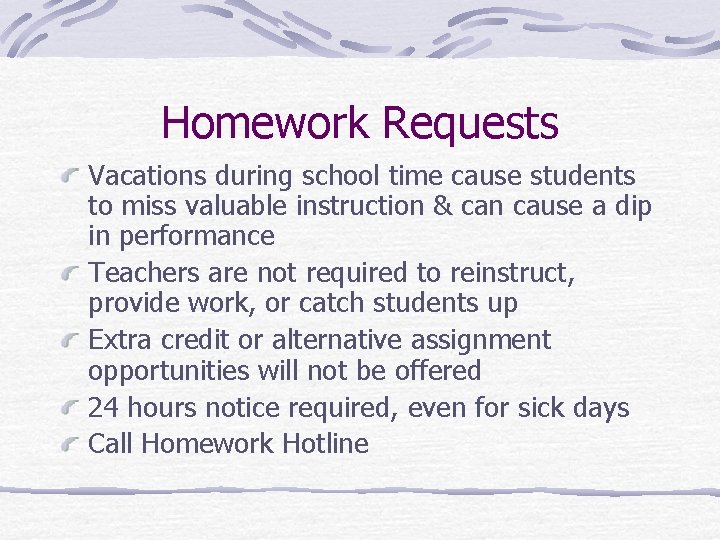 Homework Requests

Vacations during school time cause students to miss valuable instruction & can cause a dip in performance

Teachers are not required to reinstruct, provide work, or catch students up

Extra credit or alternative assignment opportunities will not be offered

24 hours notice required, even for sick days

Call Homework Hotline